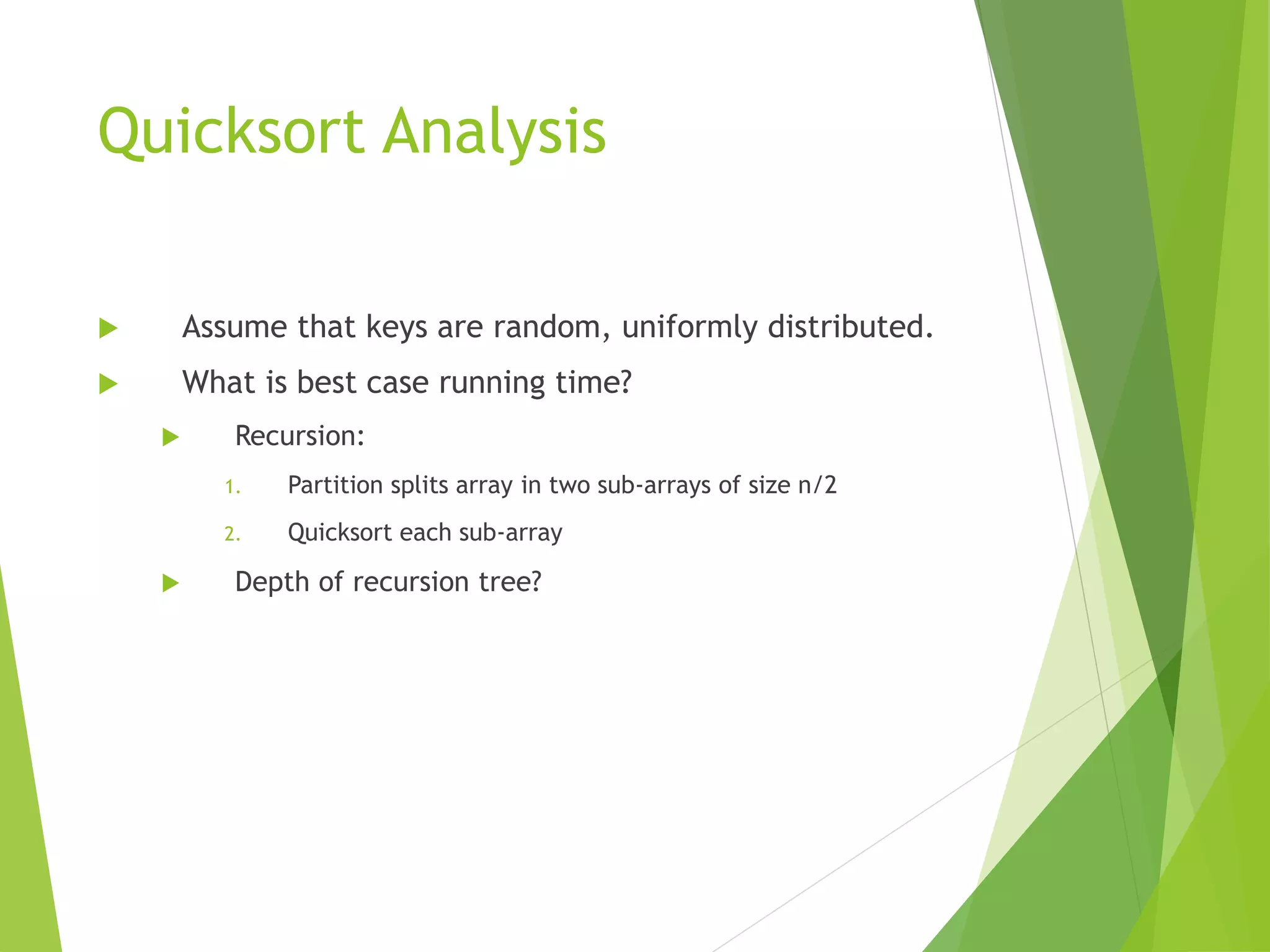 Quicksort Analysis

Assume that keys are random, uniformly distributed.

What is best case running time?

Recursion:

1. Partition splits array in two sub-arrays of size n/2

2. Quicksort each sub-array

Depth of recursion tree?